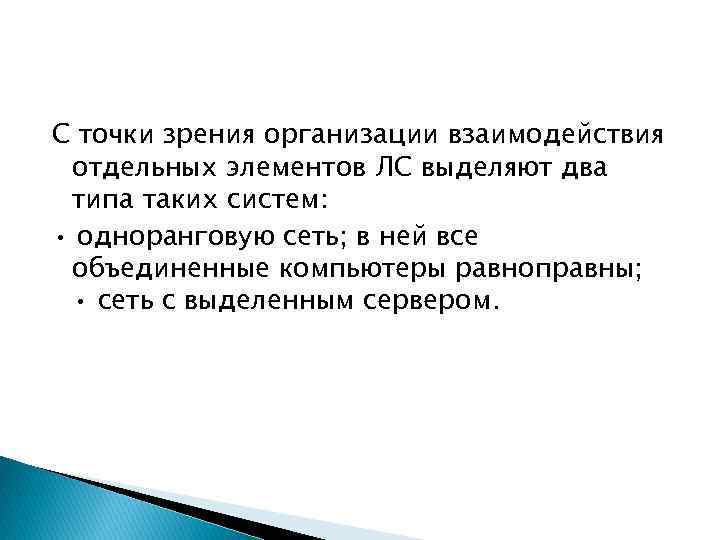 С точки зрения организации взаимодействия отдельных элементов ЛС выделяют два типа таких систем:

• одноранговую сеть; в ней все объединенные компьютеры равноправны;

• сеть с выделенным сервером.